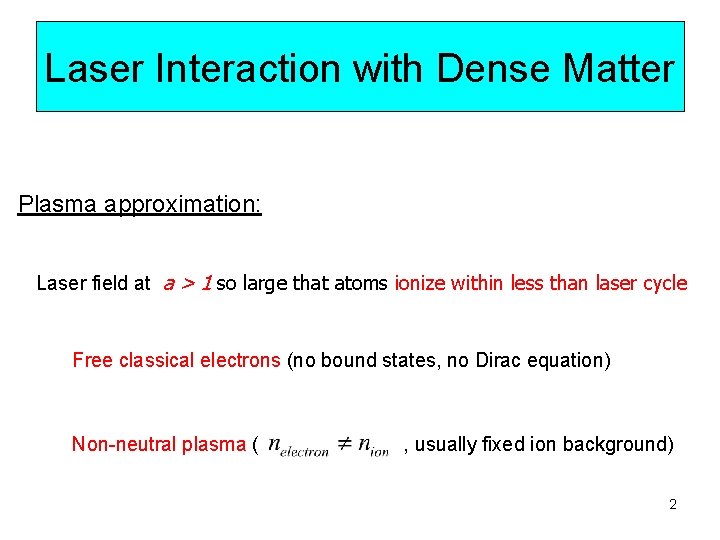 Laser Interaction with Dense Matter

Plasma approximation:

Laser field at $a > 1$ so large that atoms ionize within less than laser cycle

Free classical electrons (no bound states, no Dirac equation)

Non-neutral plasma ( $n_{electron} \neq n_{ion}$ , usually fixed ion background)

2